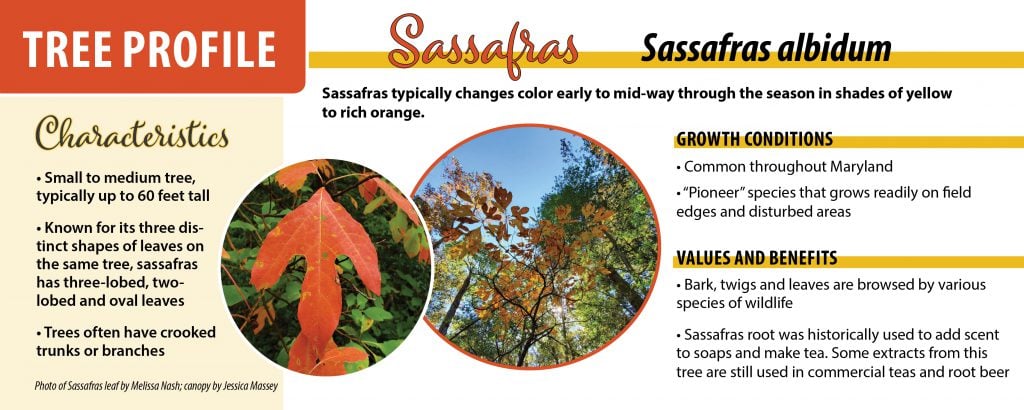 TREE PROFILE

Sassafras Sassafras albidum

Sassafras typically changes color early to mid-way through the season in shades of yellow to rich orange.

Characteristics

• Small to medium tree, typically up to 60 feet tall

• Known for its three distinct shapes of leaves on the same tree, sassafras has three-lobed, two-lobed and oval leaves

• Trees often have crooked trunks or branches

Photo of Sassafras leaf by Melissa Nash; canopy by Jessica Massey

GROWTH CONDITIONS

• Common throughout Maryland

• "Pioneer" species that grows readily on field edges and disturbed areas

VALUES AND BENEFITS

• Bark, twigs and leaves are browsed by various species of wildlife

• Sassafras root was historically used to add scent to soaps and make tea. Some extracts from this tree are still used in commercial teas and root beer